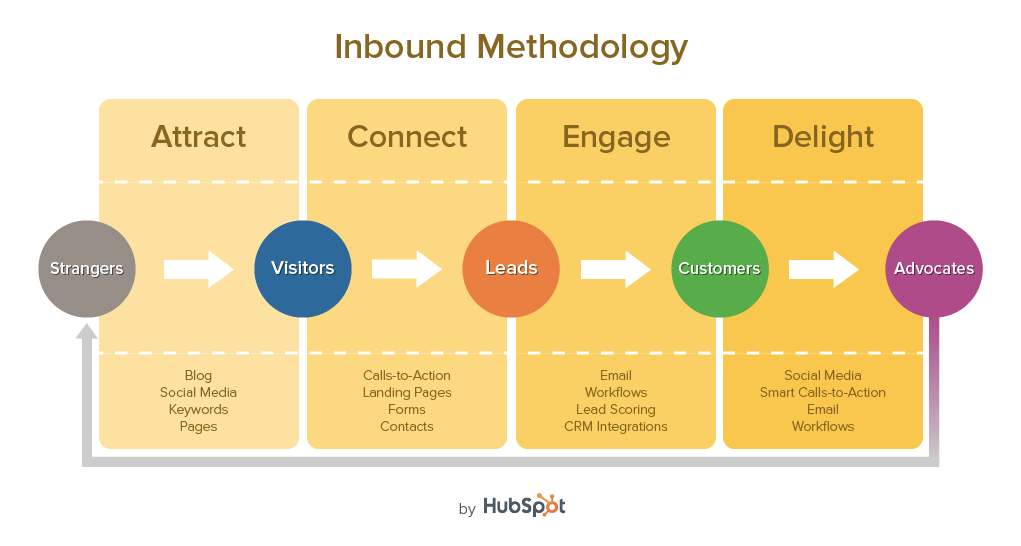 Inbound Methodology

Attract

Connect

Engage

Delight

Strangers

Visitors

Leads

Customers

Advocates

Blog
Social Media
Keywords
Pages

Calls-to-Action
Landing Pages
Forms
Contacts

Email
Workflows
Lead Scoring
CRM Integrations

Social Media
Smart Calls-to-Action
Email
Workflows

by HubSpot